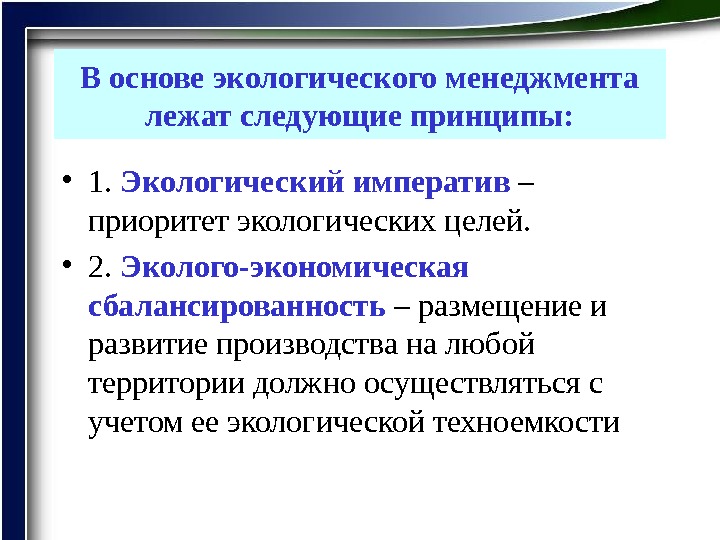 В основе экологического менеджмента лежат следующие принципы:

• 1. Экологический императив – приоритет экологических целей.

• 2. Эколого-экономическая сбалансированность – размещение и развитие производства на любой территории должно осуществляться с учетом ее экологической техноемкости